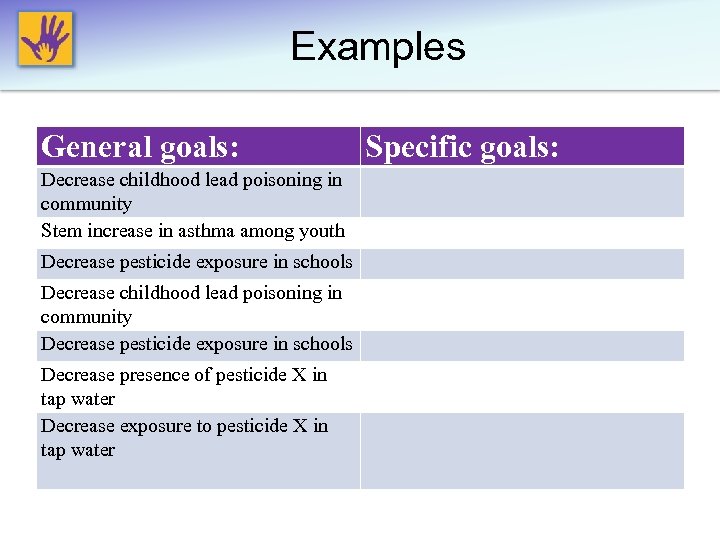 Examples

| General goals: | Specific goals: |
|---|---|
| Decrease childhood lead poisoning in community | |
| Stem increase in asthma among youth | |
| Decrease pesticide exposure in schools | |
| Decrease childhood lead poisoning in community | |
| Decrease pesticide exposure in schools | |
| Decrease presence of pesticide X in tap water | |
| Decrease exposure to pesticide X in tap water | |